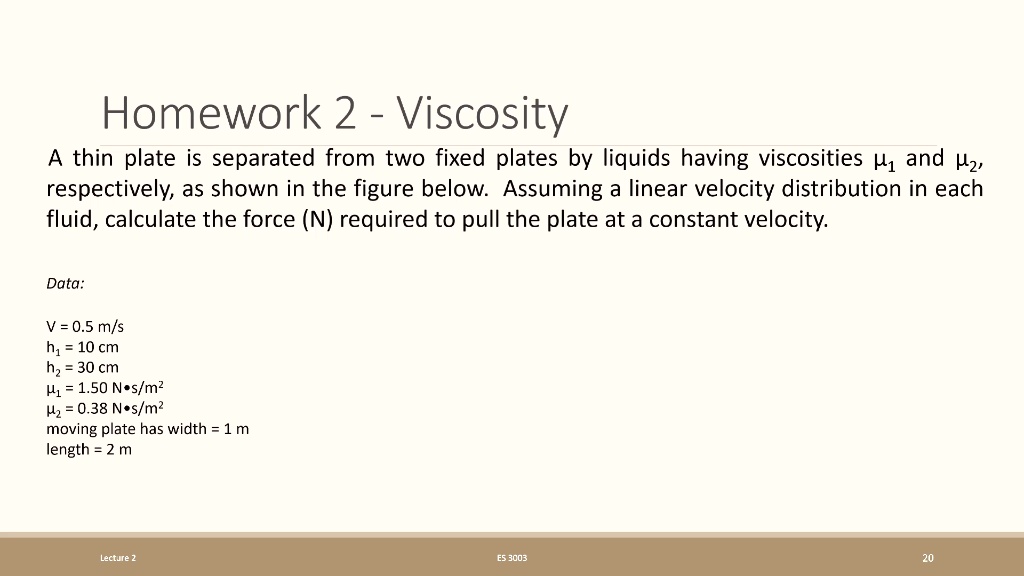 Homework 2 - Viscosity

A thin plate is separated from two fixed plates by liquids having viscosities $\mu_1$ and $\mu_2$, respectively, as shown in the figure below. Assuming a linear velocity distribution in each fluid, calculate the force (N) required to pull the plate at a constant velocity.

Data:

V = 0.5 m/s
$h_1$ = 10 cm
$h_2$ = 30 cm
$\mu_1$ = 1.50 N•s/m$^2$
$\mu_2$ = 0.38 N•s/m$^2$
moving plate has width = 1 m
length = 2 m

Lecture 2

ES 3003

20